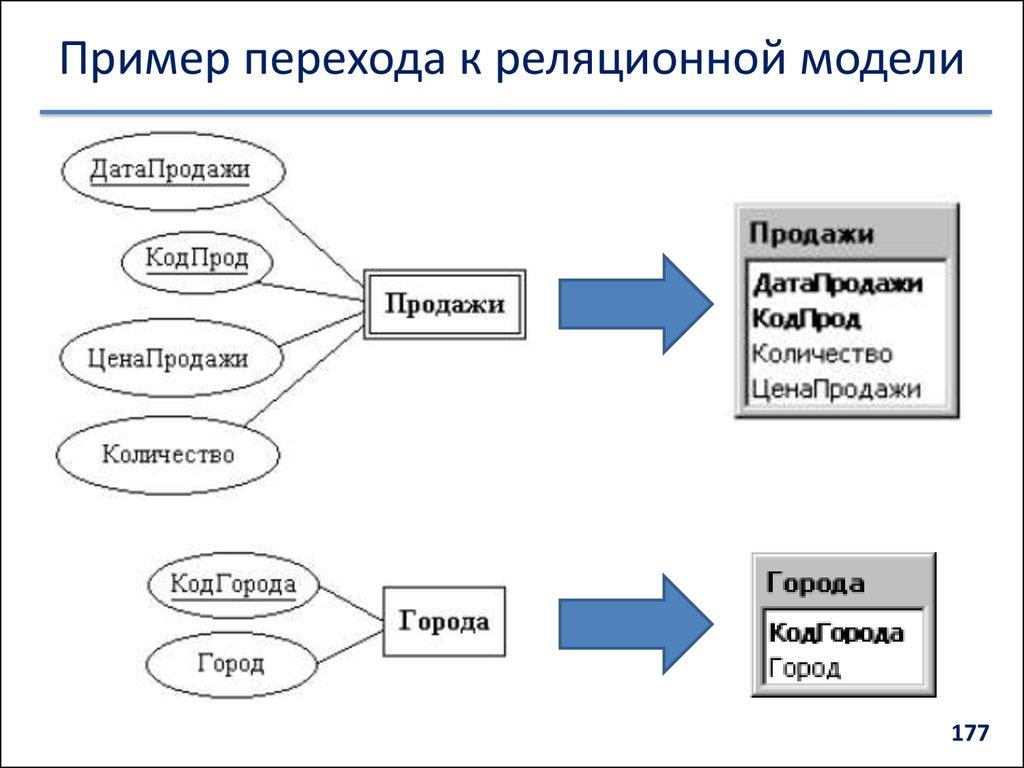 Пример перехода к реляционной модели

ДатаПродажи

КодПрод

ЦенаПродажи

Количество

Продажи

Продажи
ДатаПродажи
КодПрод
Количество
ЦенаПродажи

КодГорода

Город

Города

Города
КодГорода
Город

177